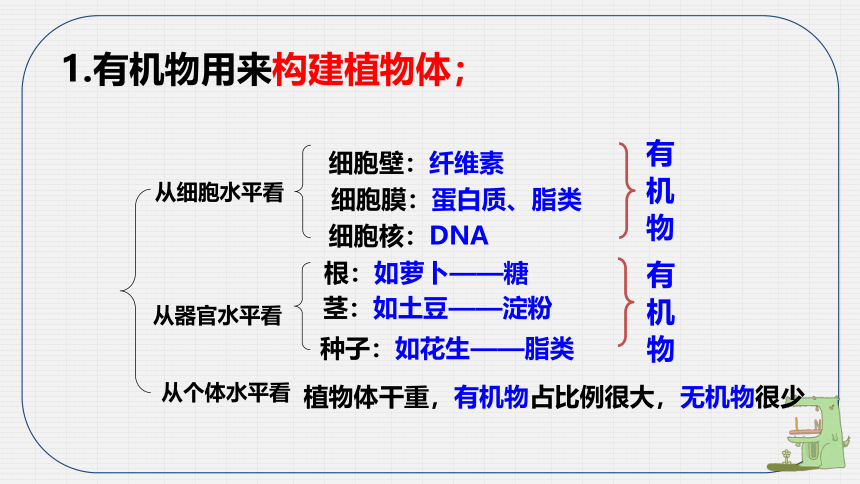 1.有机物用来构建植物体；

从细胞水平看
细胞壁：纤维素
细胞膜：蛋白质、脂类
细胞核：DNA
有机物

从器官水平看
根：如萝卜——糖
茎：如土豆——淀粉
种子：如花生——脂类
有机物

从个体水平看
植物体干重，有机物占比例很大，无机物很少